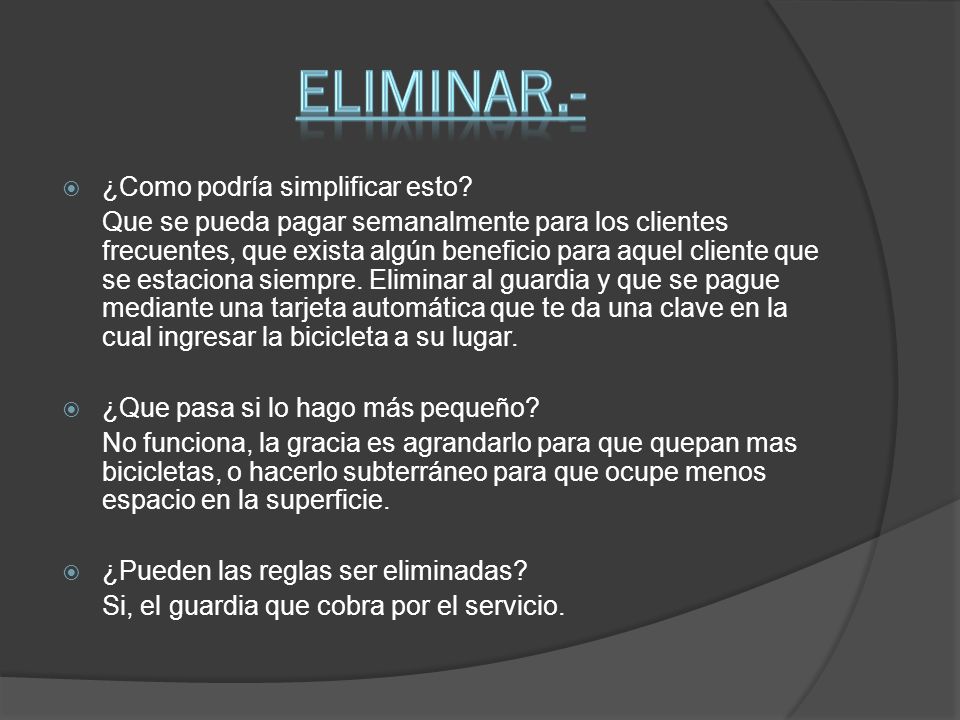 ELIMINAR.-

¿Como podría simplificar esto?
Que se pueda pagar semanalmente para los clientes frecuentes, que exista algún beneficio para aquel cliente que se estaciona siempre. Eliminar al guardia y que se pague mediante una tarjeta automática que te da una clave en la cual ingresar la bicicleta a su lugar.

¿Que pasa si lo hago más pequeño?
No funciona, la gracia es agrandarlo para que quepan mas bicicletas, o hacerlo subterráneo para que ocupe menos espacio en la superficie.

¿Pueden las reglas ser eliminadas?
Si, el guardia que cobra por el servicio.